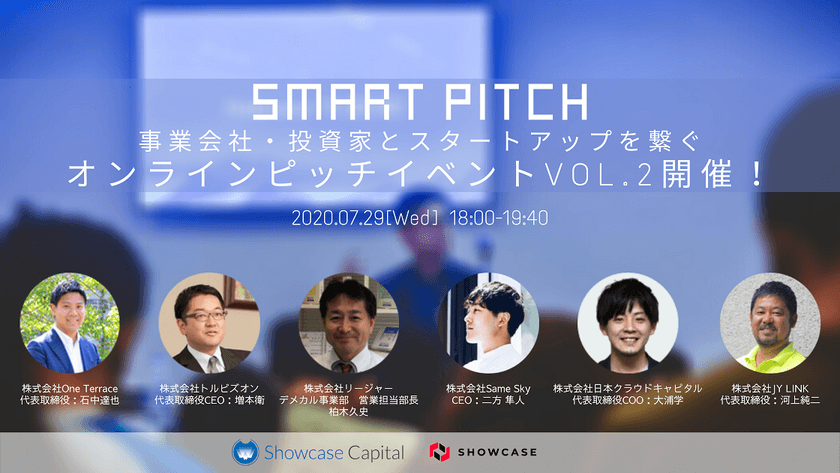 SMART PITCH
事業会社・投資家とスタートアップを繋ぐ
オンラインピッチイベントVOL.2開催！

2020.07.29[Wed] 18:00-19:40

株式会社One Terrace
代表取締役：石中達也

株式会社トルビズオン
代表取締役CEO：増本衛

株式会社リージャー
デメカル事業部　営業担当部長
柏木久史

株式会社Same Sky
CEO：二方 隼人

株式会社日本クラウドキャピタル
代表取締役COO：大浦学

株式会社JY LINK
代表取締役：河上純二

Showcase Capital

SHOWCASE